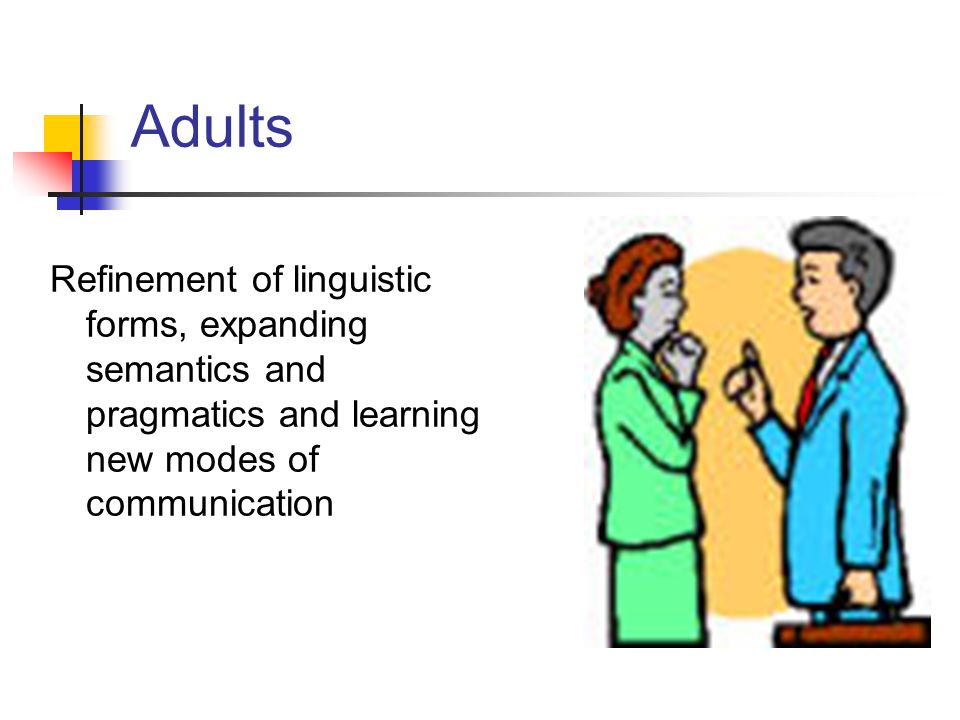 Adults

Refinement of linguistic forms, expanding semantics and pragmatics and learning new modes of communication